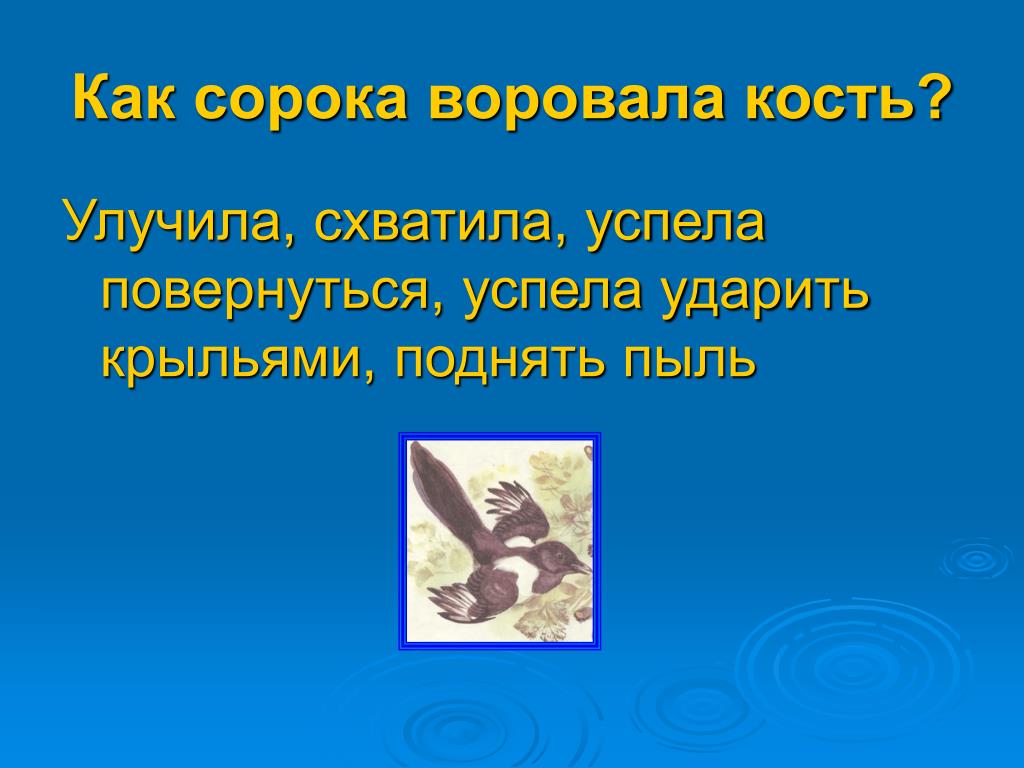 Как сорока воровала кость?

Улучила, схватила, успела повернуться, успела ударить крыльями, поднять пыль